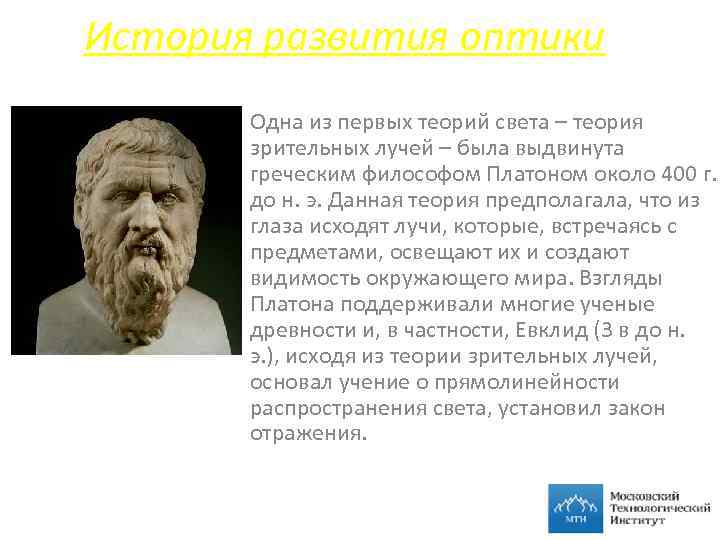 История развития оптики

Одна из первых теорий света – теория зрительных лучей – была выдвинута греческим философом Платоном около 400 г. до н. э. Данная теория предполагала, что из глаза исходят лучи, которые, встречаясь с предметами, освещают их и создают видимость окружающего мира. Взгляды Платона поддерживали многие ученые древности и, в частности, Евклид (3 в до н. э.), исходя из теории зрительных лучей, основал учение о прямолинейности распространения света, установил закон отражения.

МТИ
Московский Технологический Институт